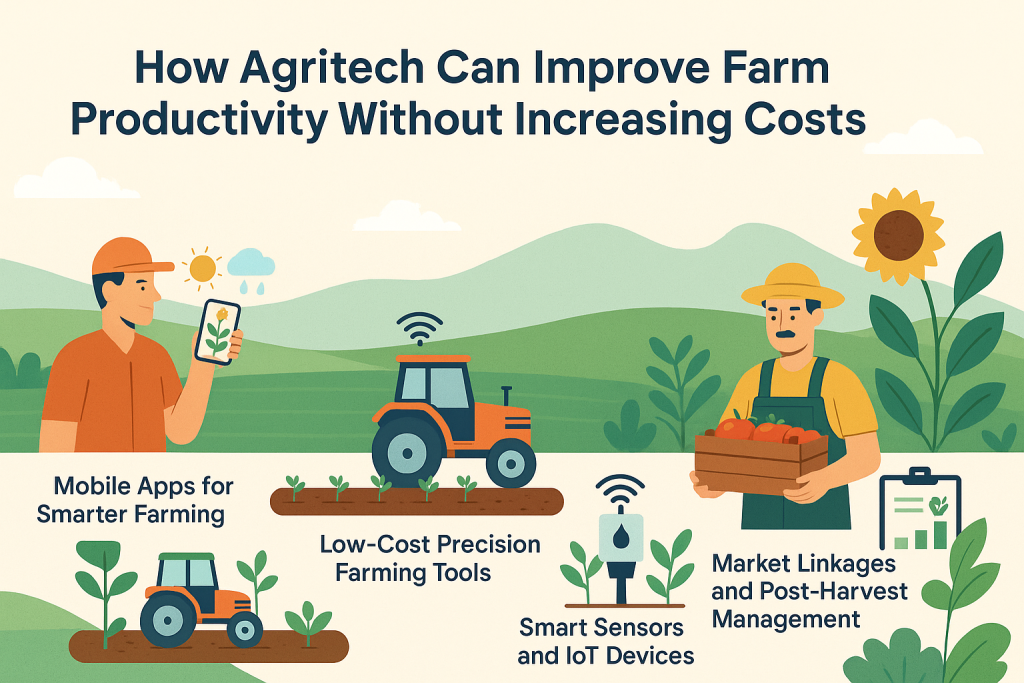 How Agritech Can Improve Farm Productivity Without Increasing Costs

Mobile Apps for Smarter Farming

Low-Cost Precision Farming Tools

Smart Sensors and IoT Devices

Market Linkages and Post-Harvest Management